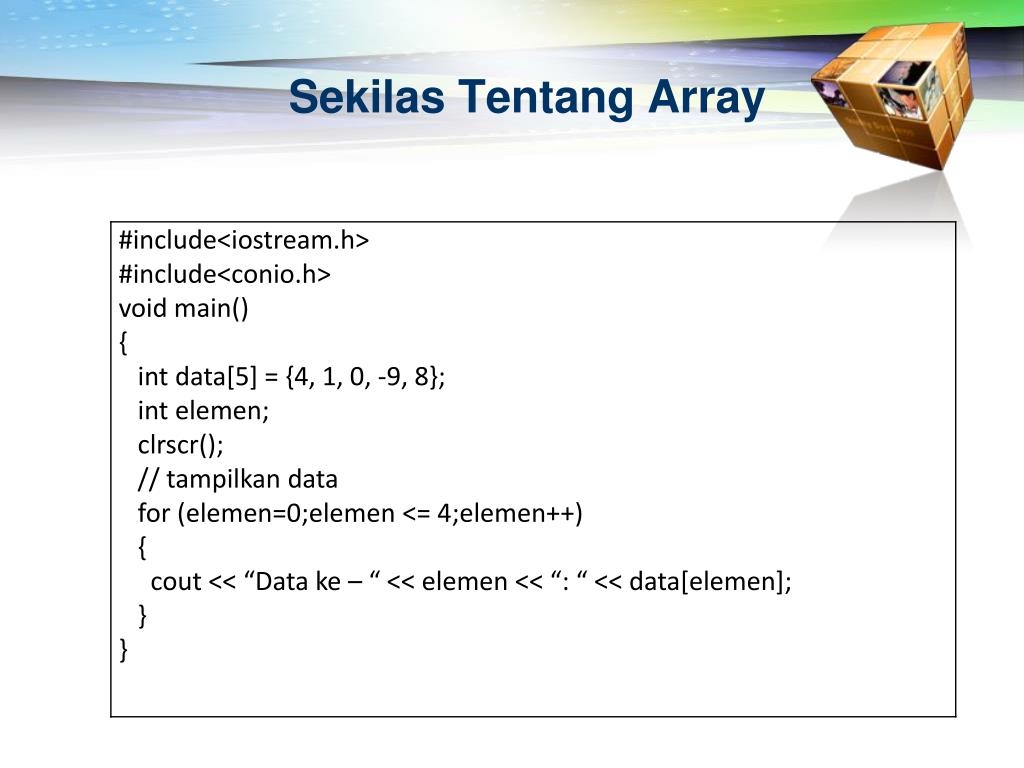 Sekilas Tentang Array

#include<iostream.h>
#include<conio.h>
void main()
{
int data[5] = {4, 1, 0, -9, 8};
int elemen;
clrscr();
// tampilkan data
for (elemen=0;elemen <= 4;elemen++)
{
cout << “Data ke – “ << elemen << “: “ << data[elemen];
}
}